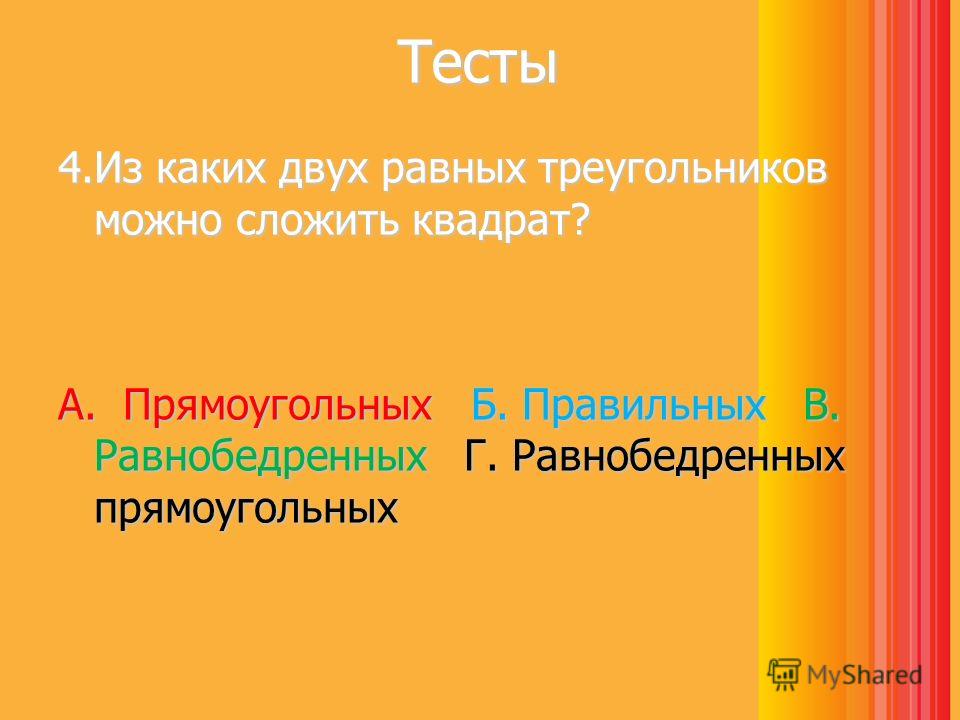 Тесты

4.Из каких двух равных треугольников можно сложить квадрат?

А. Прямоугольных Б. Правильных В. Равнобедренных Г. Равнобедренных прямоугольных

MyShared